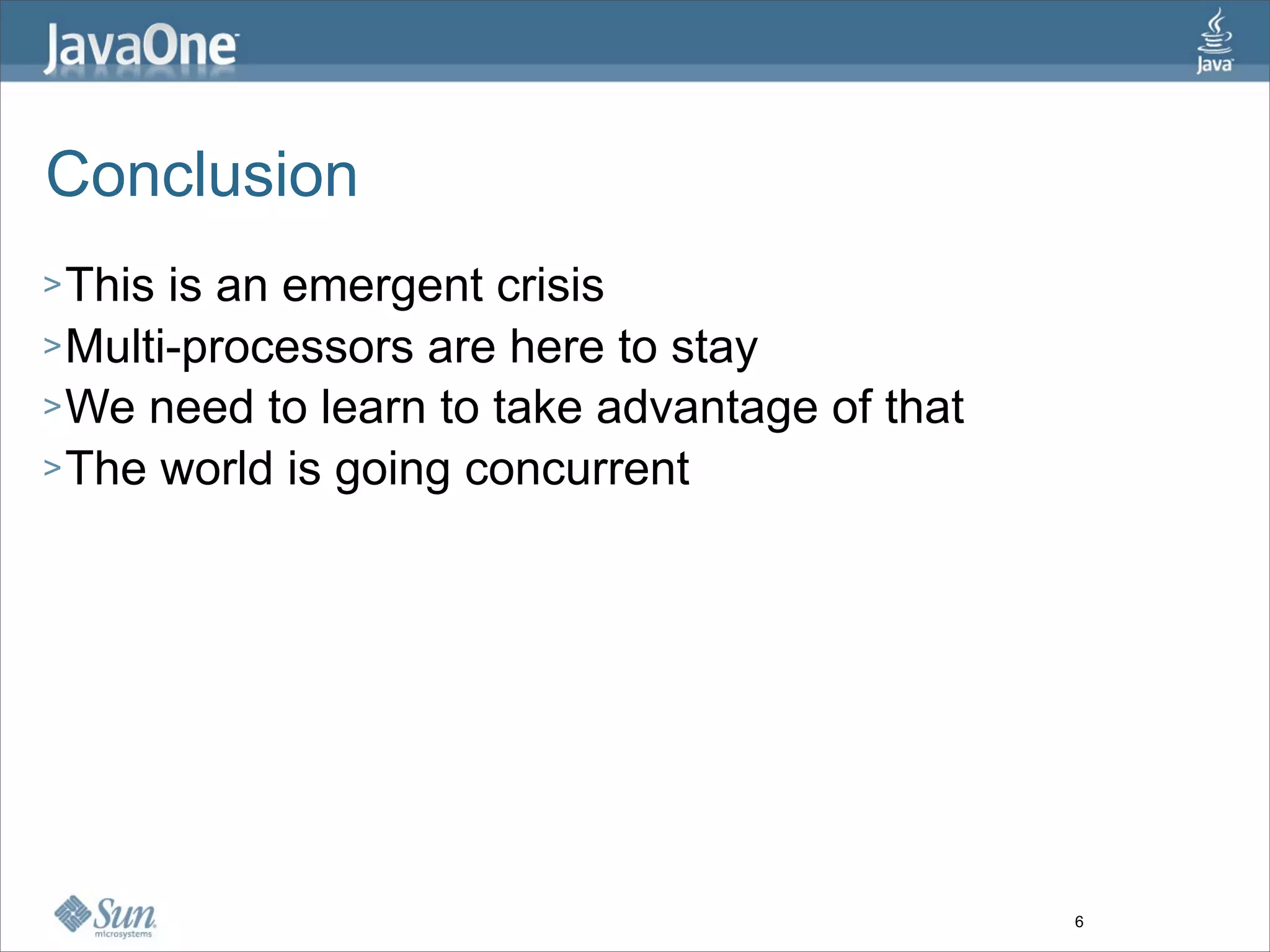 JavaOne

Java

Conclusion

> This is an emergent crisis
> Multi-processors are here to stay
> We need to learn to take advantage of that
> The world is going concurrent

Sun microsystems

6